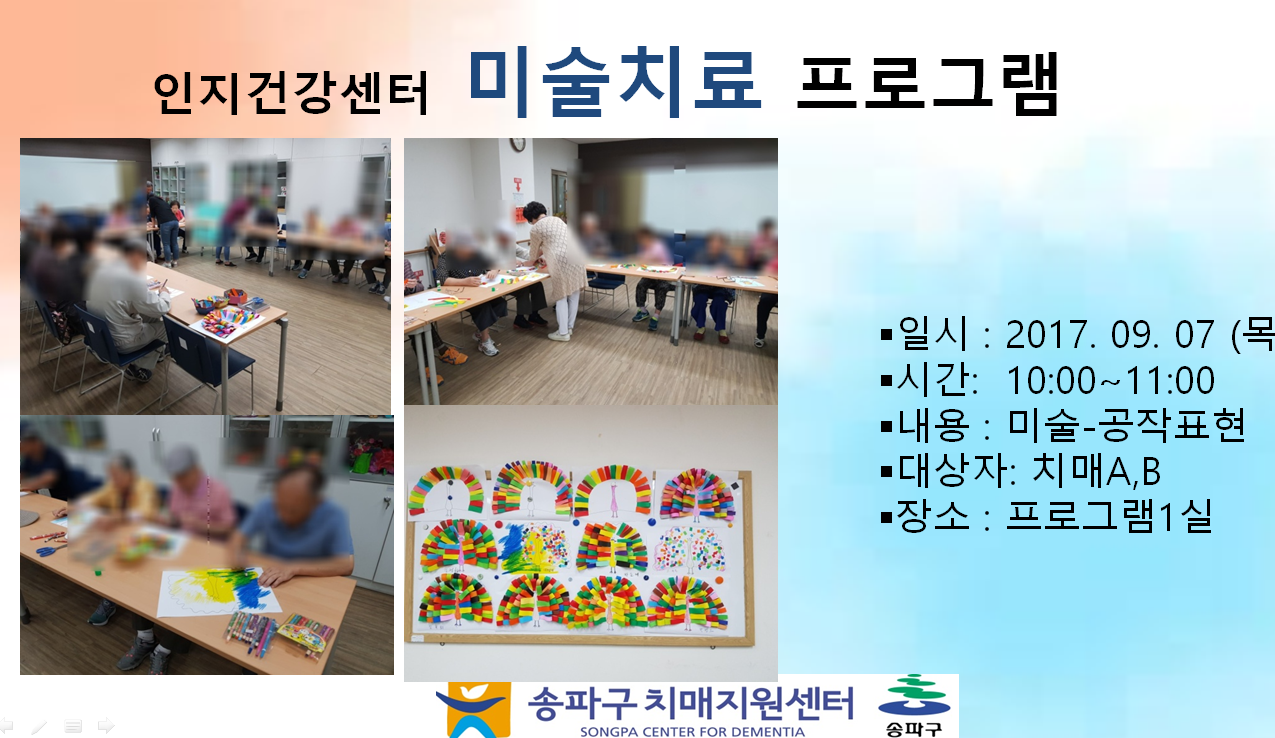 인지건강센터 미술치료 프로그램

▪일시 : 2017. 09. 07 (목
▪시간: 10:00~11:00
▪내용 : 미술-공작표현
▪대상자: 치매A,B
▪장소 : 프로그램1실

송파구 치매지원센터
SONGPA CENTER FOR DEMENTIA
송파구